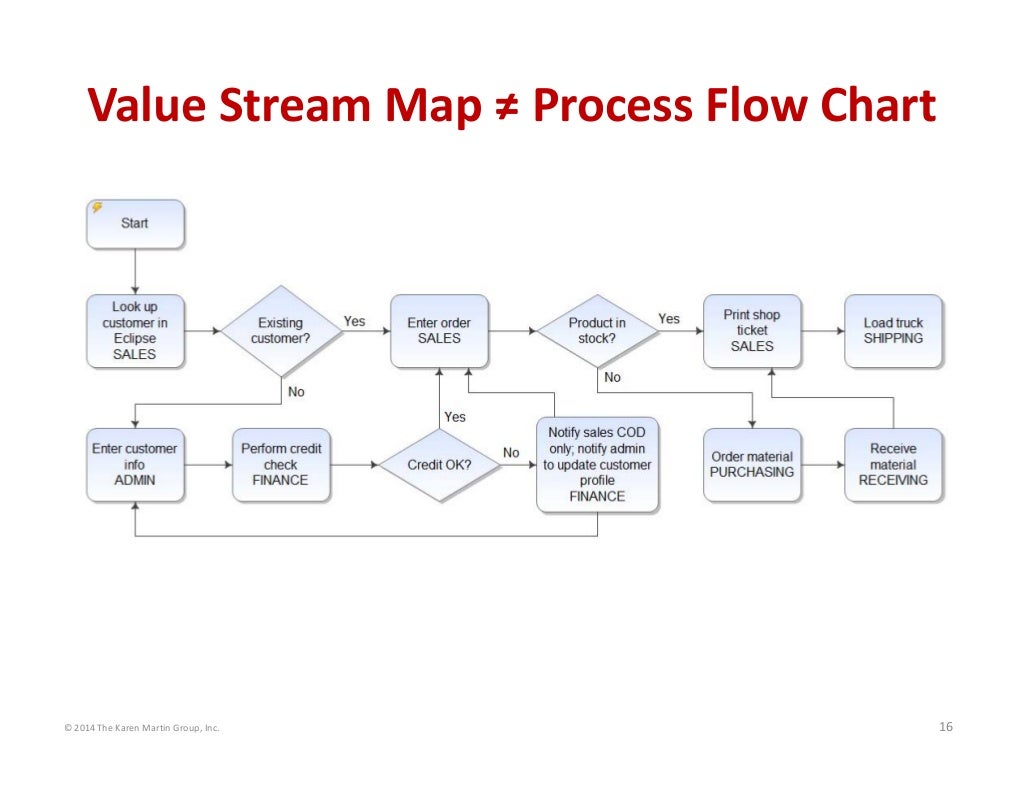 Value Stream Map ≠ Process Flow Chart

Start

Look up customer in Eclipse SALES

Existing customer?

Yes

Enter order SALES

Product in stock?

Yes

Print shop ticket SALES

Load truck SHIPPING

No

No

Yes

Enter customer info ADMIN

Perform credit check FINANCE

Credit OK?

No

Notify sales COD only; notify admin to update customer profile FINANCE

Order material PURCHASING

Receive material RECEIVING

© 2014 The Karen Martin Group, Inc.

16